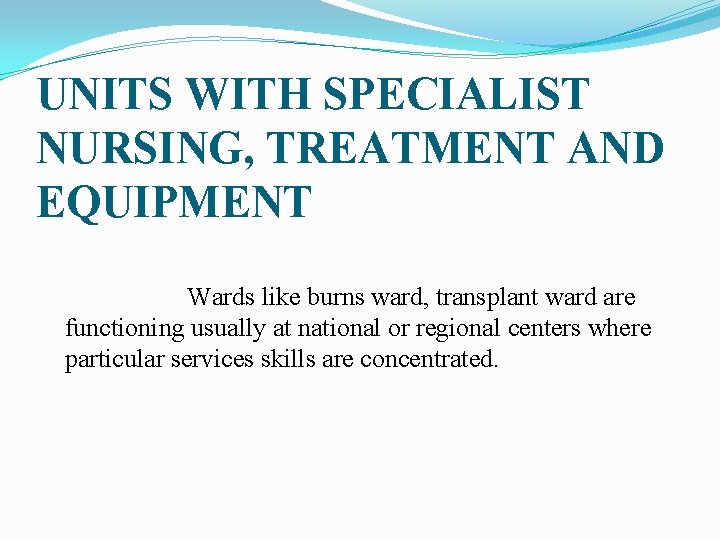 UNITS WITH SPECIALIST NURSING, TREATMENT AND EQUIPMENT

Wards like burns ward, transplant ward are functioning usually at national or regional centers where particular services skills are concentrated.